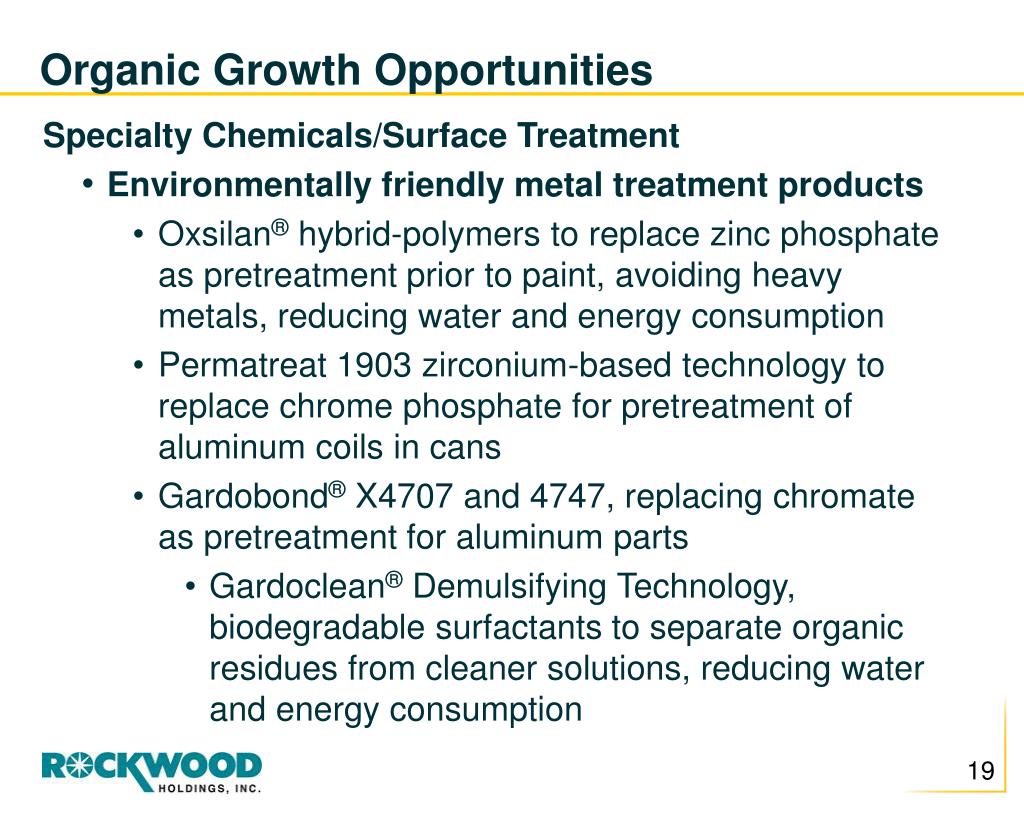 Organic Growth Opportunities

Specialty Chemicals/Surface Treatment

• Environmentally friendly metal treatment products

• Oxsilan® hybrid-polymers to replace zinc phosphate as pretreatment prior to paint, avoiding heavy metals, reducing water and energy consumption

• Permatreat 1903 zirconium-based technology to replace chrome phosphate for pretreatment of aluminum coils in cans

• Gardobond® X4707 and 4747, replacing chromate as pretreatment for aluminum parts

• Gardoclean® Demulsifying Technology, biodegradable surfactants to separate organic residues from cleaner solutions, reducing water and energy consumption

ROCKWOOD HOLDINGS, INC.

19